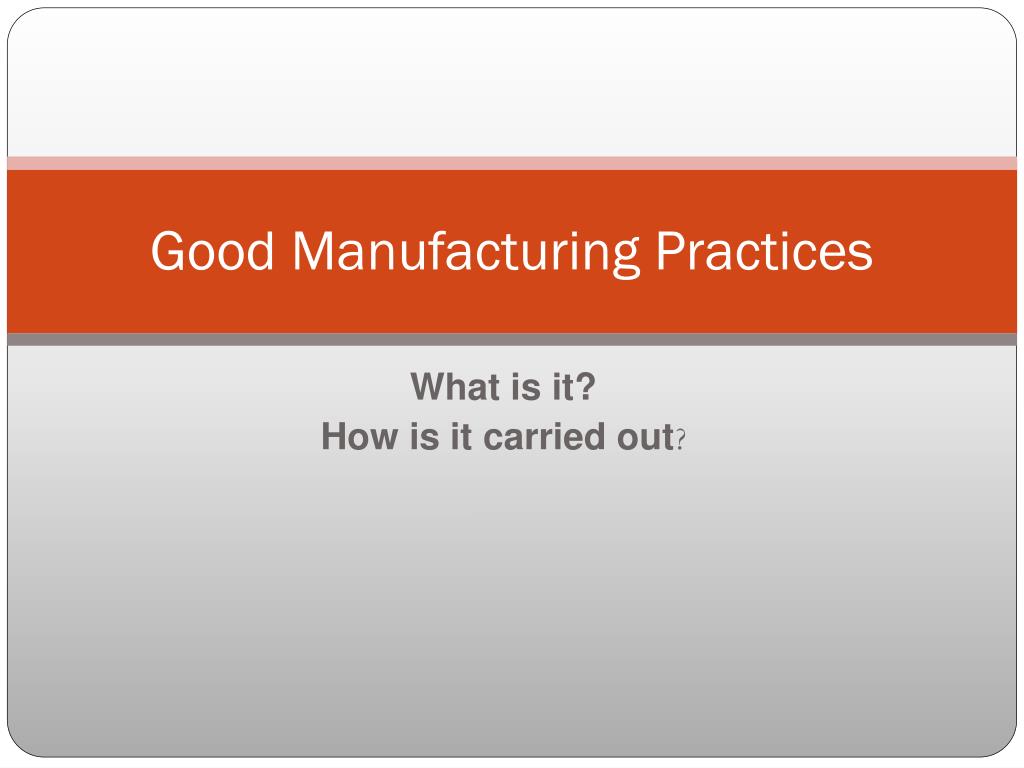 Good Manufacturing Practices

What is it?
How is it carried out?